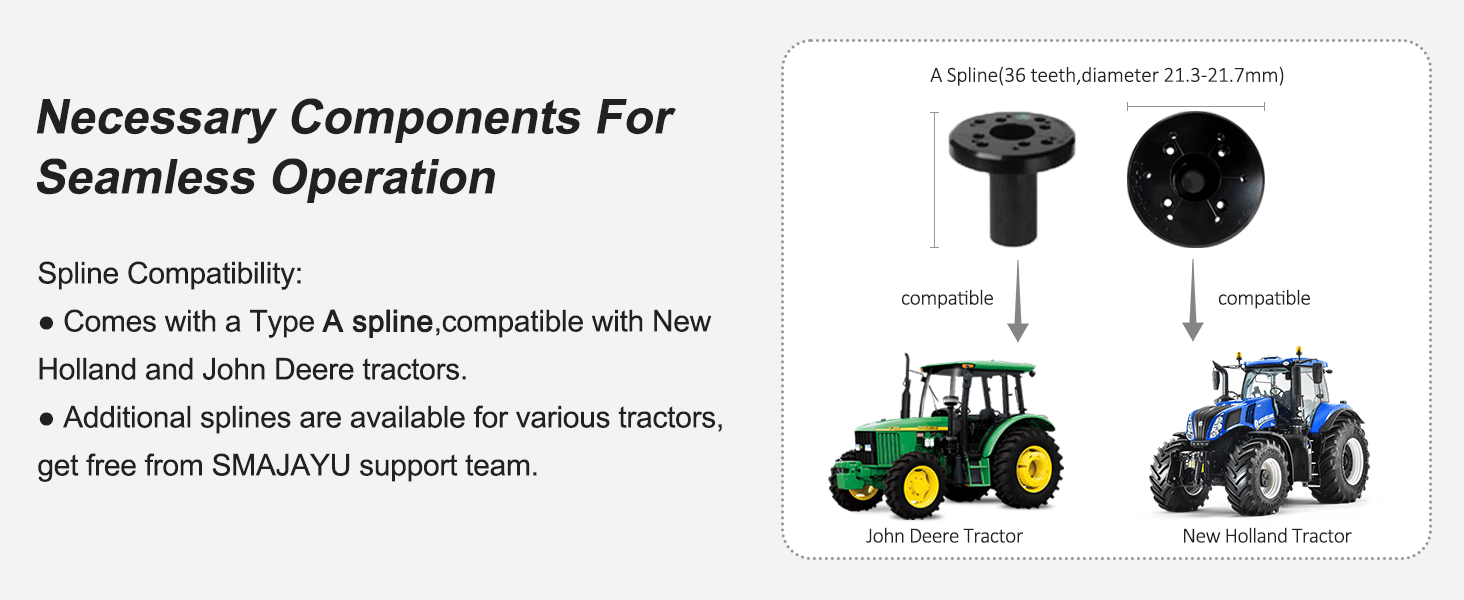 Necessary Components For Seamless Operation

Spline Compatibility:
● Comes with a Type A spline,compatible with New Holland and John Deere tractors.
● Additional splines are available for various tractors, get free from SMAJAYU support team.

A Spline(36 teeth,diameter 21.3-21.7mm)

compatible

compatible

John Deere Tractor

New Holland Tractor